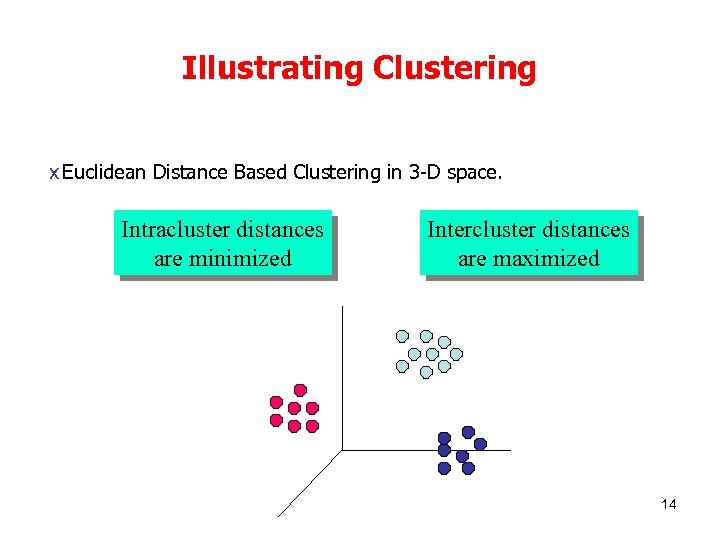 Illustrating Clustering

x Euclidean Distance Based Clustering in 3-D space.

Intracluster distances are minimized

Intercluster distances are maximized

14